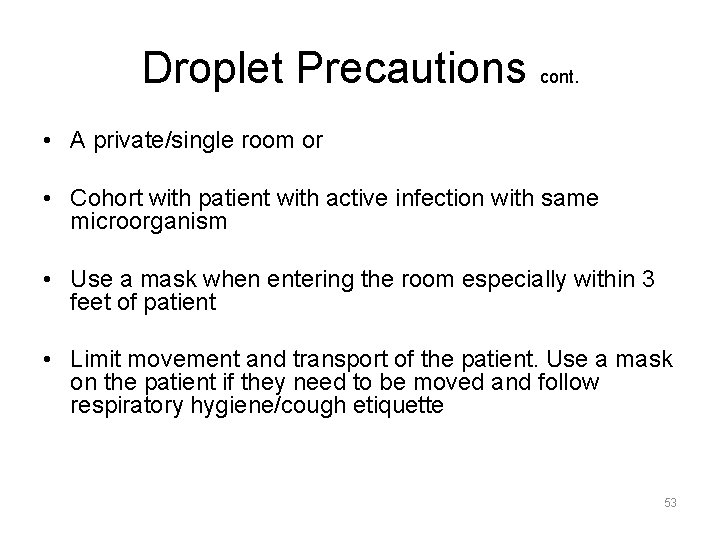 Droplet Precautions cont.

• A private/single room or

• Cohort with patient with active infection with same microorganism

• Use a mask when entering the room especially within 3 feet of patient

• Limit movement and transport of the patient. Use a mask on the patient if they need to be moved and follow respiratory hygiene/cough etiquette

53